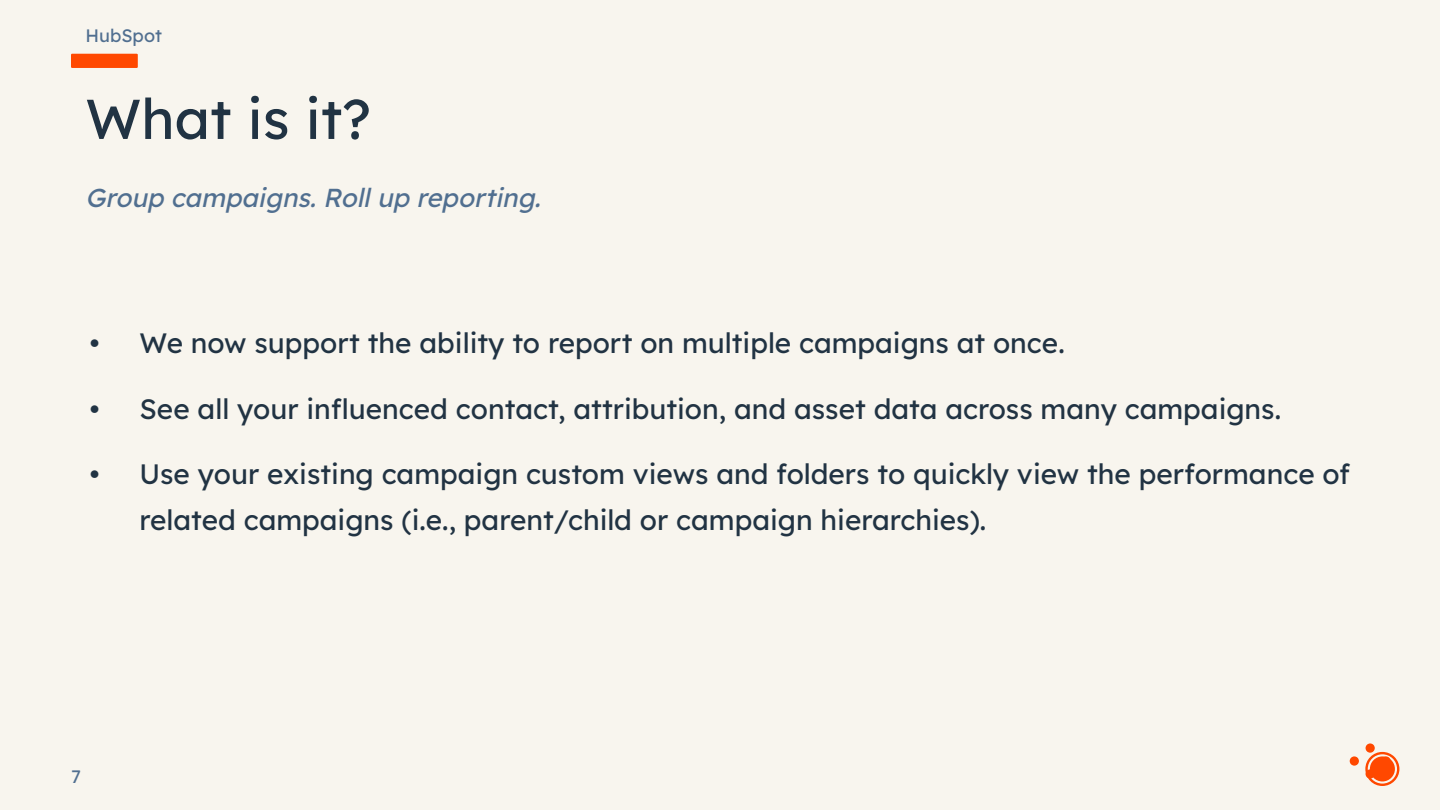 HubSpot

What is it?

Group campaigns. Roll up reporting.

• We now support the ability to report on multiple campaigns at once.

• See all your influenced contact, attribution, and asset data across many campaigns.

• Use your existing campaign custom views and folders to quickly view the performance of related campaigns (i.e., parent/child or campaign hierarchies).

7